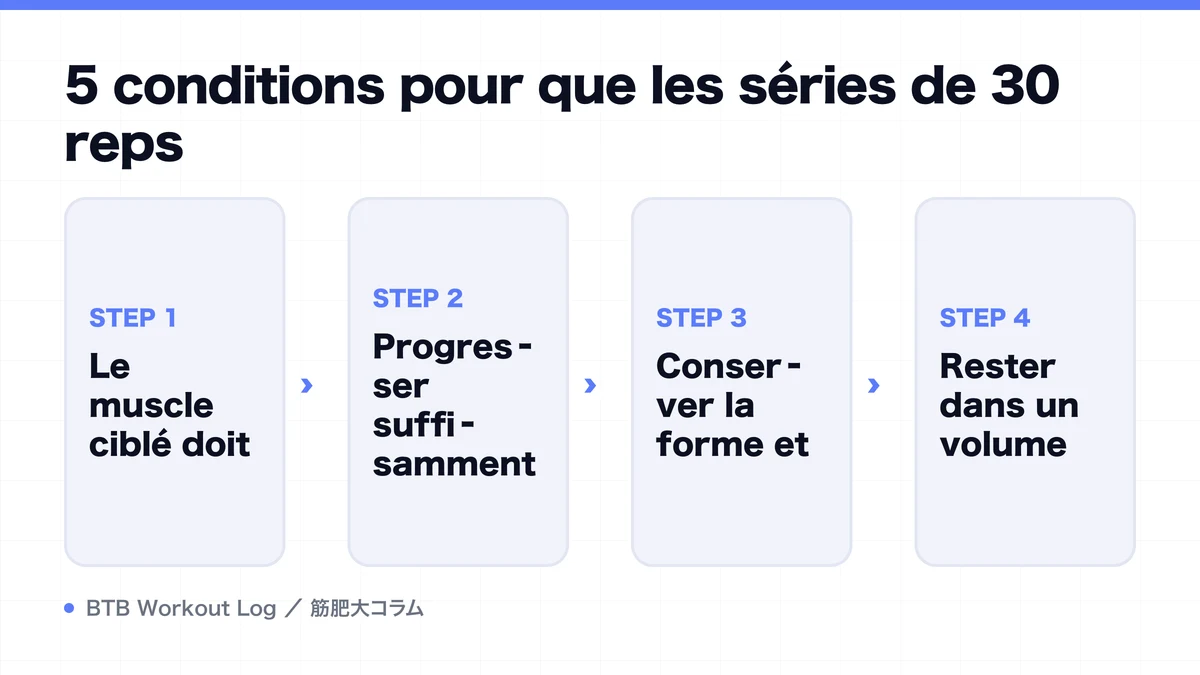 5 conditions pour que les séries de 30 reps

STEP 1
Le muscle ciblé doit

›

STEP 2
Progresser suffisamment

›

STEP 3
Conserver la forme et

›

STEP 4
Rester dans un volume

BTB Workout Log ／ 筋肥大コラム